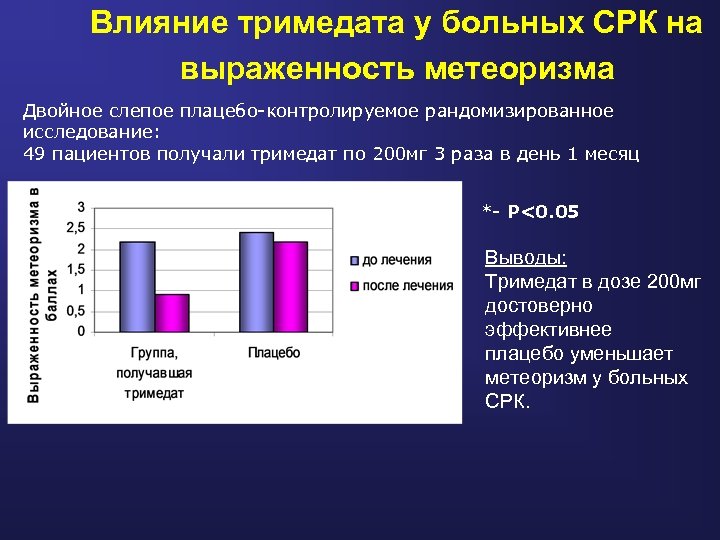 Влияние тримедата у больных СРК на выраженность метеоризма

Двойное слепое плацебо-контролируемое рандомизированное исследование:
49 пациентов получали тримедат по 200мг 3 раза в день 1 месяц

Выраженность метеоризма в баллах

3
2,5
2
1,5
1
0,5
0

Группа, получавшая тримедат

Плацебо

до лечения
после лечения

*- P<0.05

Выводы:
Тримедат в дозе 200мг достоверно эффективнее плацебо уменьшает метеоризм у больных СРК.